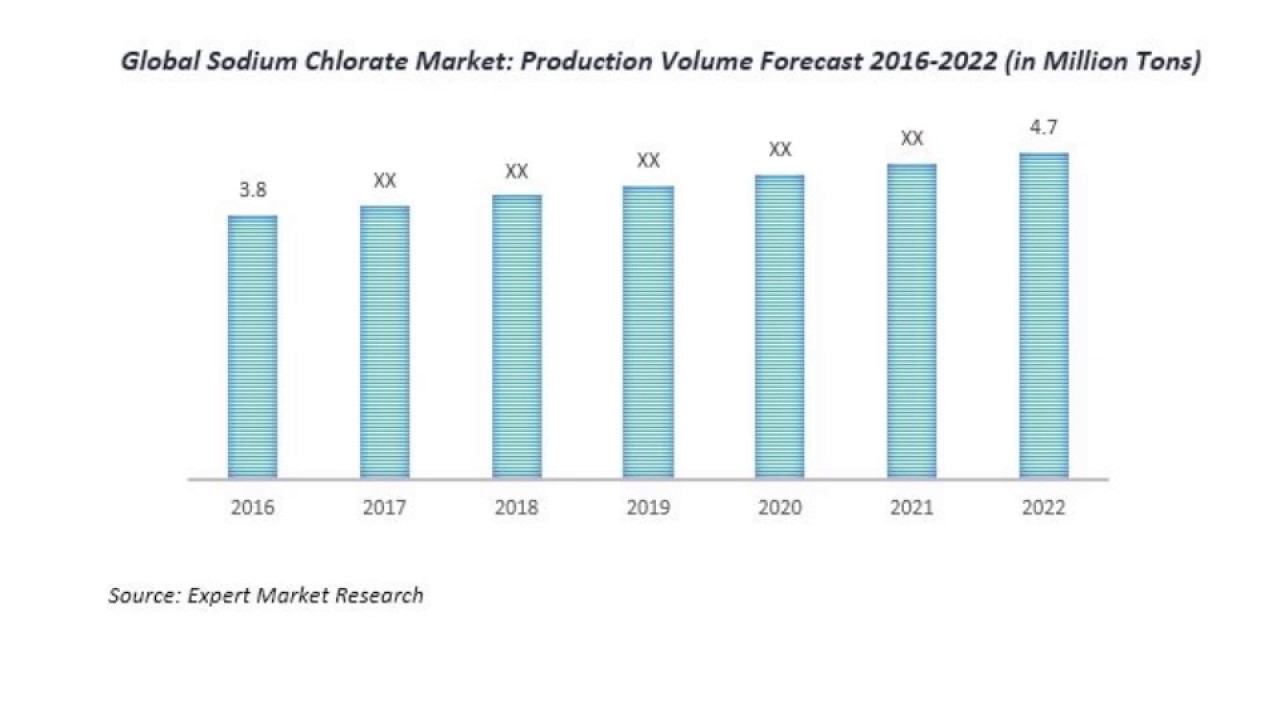 Global Sodium Chlorate Market: Production Volume Forecast 2016-2022 (in Million Tons)

3.8
XX
XX
XX
XX
XX
4.7

2016
2017
2018
2019
2020
2021
2022

Source: Expert Market Research